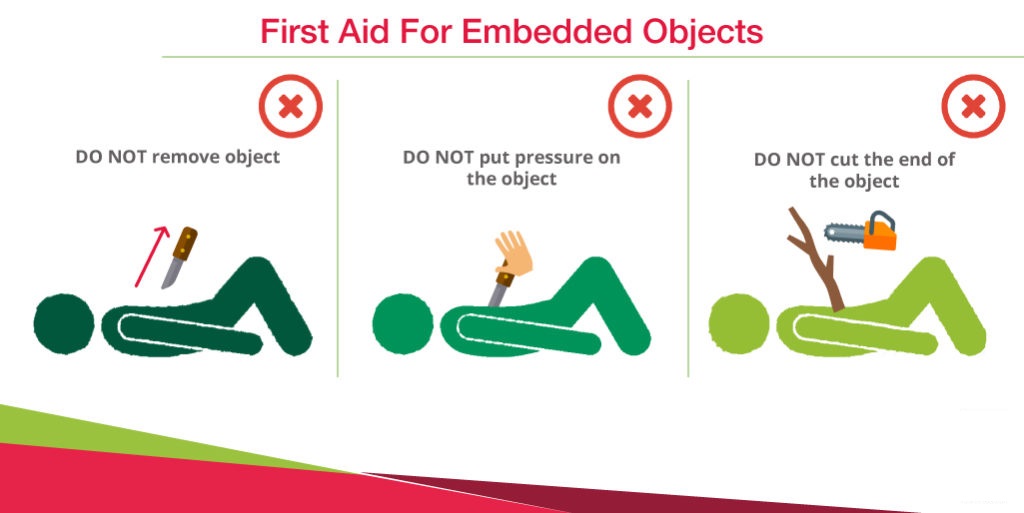 First Aid For Embedded Objects

DO NOT remove object

DO NOT put pressure on the object

DO NOT cut the end of the object